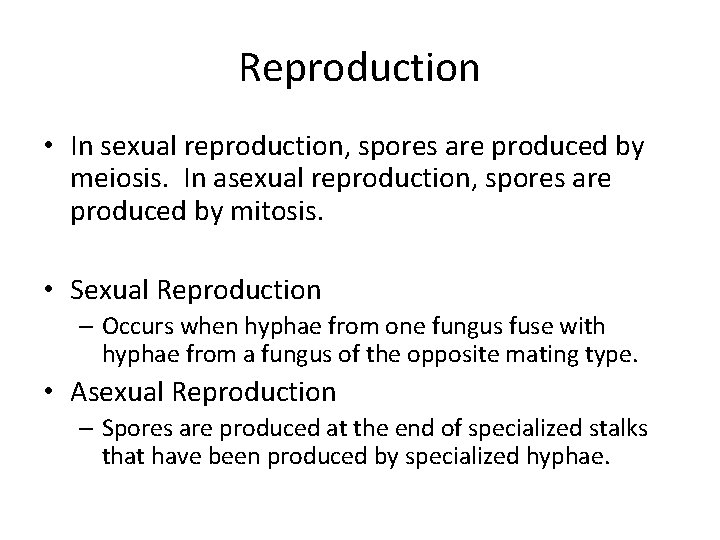 Reproduction

• In sexual reproduction, spores are produced by meiosis. In asexual reproduction, spores are produced by mitosis.

• Sexual Reproduction
– Occurs when hyphae from one fungus fuse with hyphae from a fungus of the opposite mating type.

• Asexual Reproduction
– Spores are produced at the end of specialized stalks that have been produced by specialized hyphae.